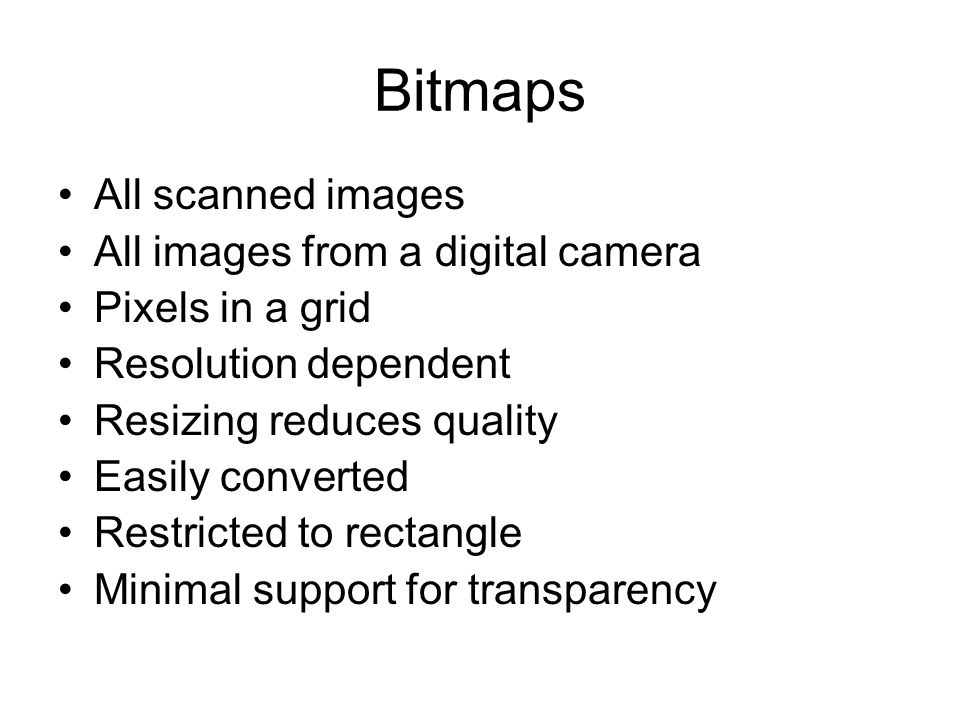 Bitmaps

• All scanned images
• All images from a digital camera
• Pixels in a grid
• Resolution dependent
• Resizing reduces quality
• Easily converted
• Restricted to rectangle
• Minimal support for transparency